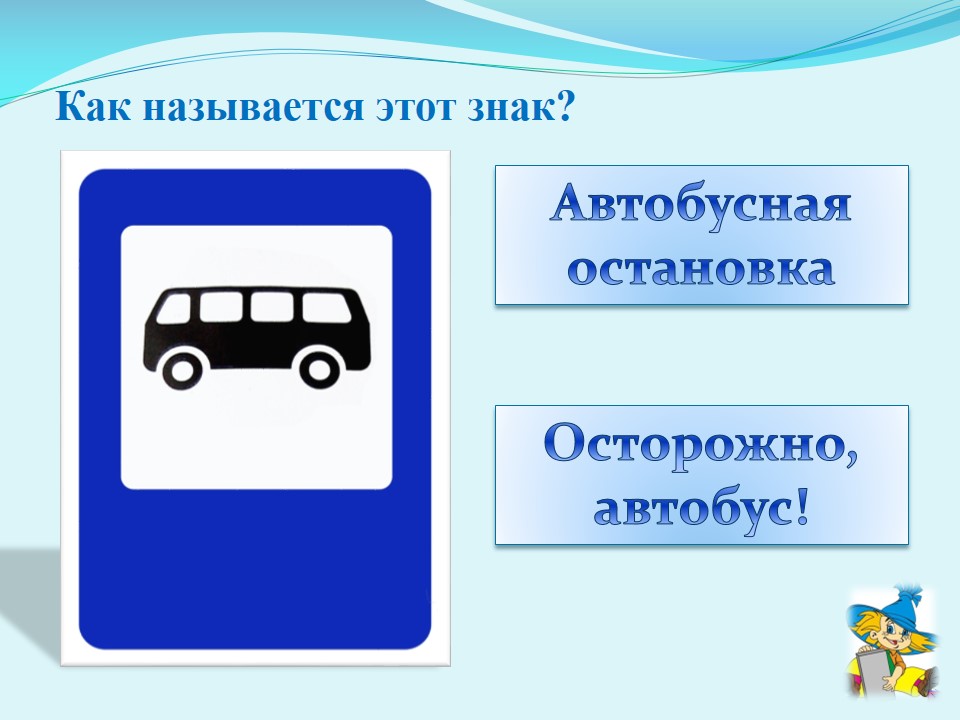 Как называется этот знак?

Автобусная остановка

Осторожно, автобус!